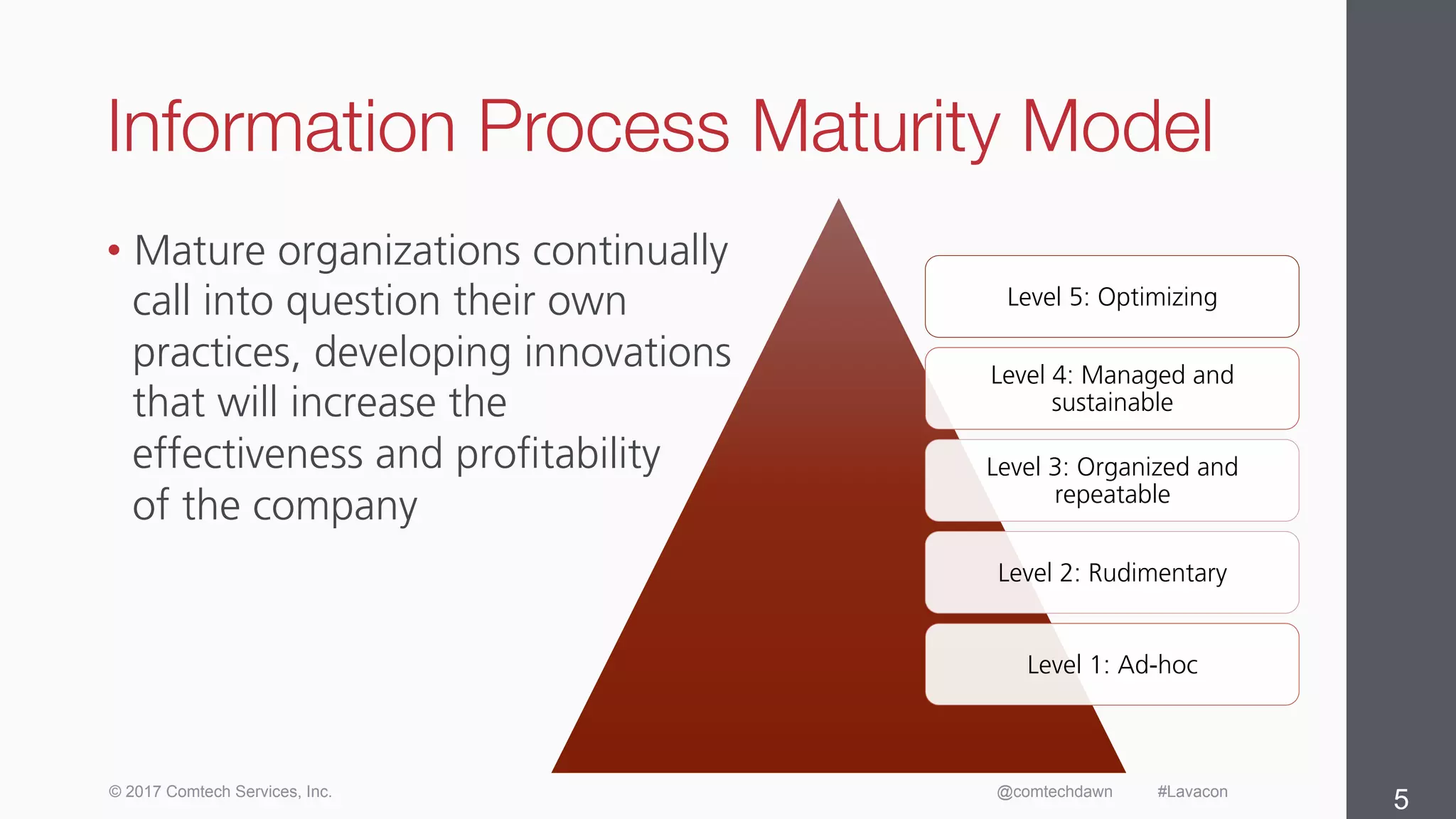 Information Process Maturity Model

• Mature organizations continually call into question their own practices, developing innovations that will increase the effectiveness and profitability of the company

Level 5: Optimizing

Level 4: Managed and sustainable

Level 3: Organized and repeatable

Level 2: Rudimentary

Level 1: Ad-hoc

© 2017 Comtech Services, Inc.

@comtechdawn

#Lavacon

5